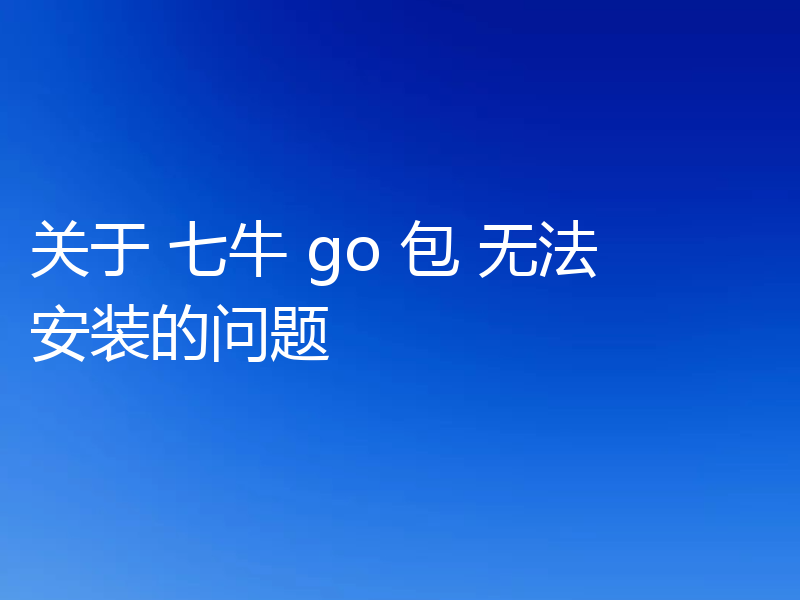 关于 七牛 go 包 无法安装的问题